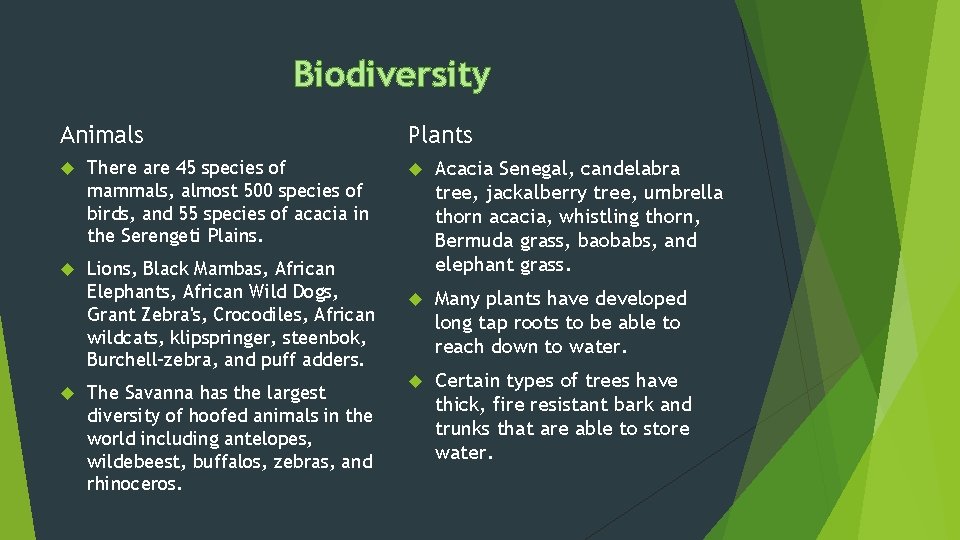 Biodiversity

Animals

There are 45 species of mammals, almost 500 species of birds, and 55 species of acacia in the Serengeti Plains.

Lions, Black Mambas, African Elephants, African Wild Dogs, Grant Zebra's, Crocodiles, African wildcats, klipspringer, steenbok, Burchell-zebra, and puff adders.

The Savanna has the largest diversity of hoofed animals in the world including antelopes, wildebeest, buffalos, zebras, and rhinoceros.

Plants

Acacia Senegal, candelabra tree, jackalberry tree, umbrella thorn acacia, whistling thorn, Bermuda grass, baobabs, and elephant grass.

Many plants have developed long tap roots to be able to reach down to water.

Certain types of trees have thick, fire resistant bark and trunks that are able to store water.